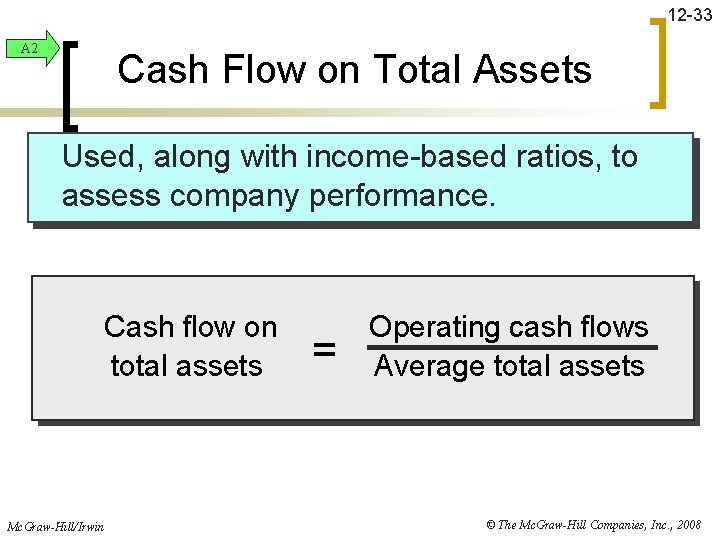 12-33

A2

Cash Flow on Total Assets

Used, along with income-based ratios, to assess company performance.

$\text{Cash flow on total assets} = \frac{\text{Operating cash flows}}{\text{Average total assets}}$

McGraw-Hill/Irwin

© The McGraw-Hill Companies, Inc., 2008